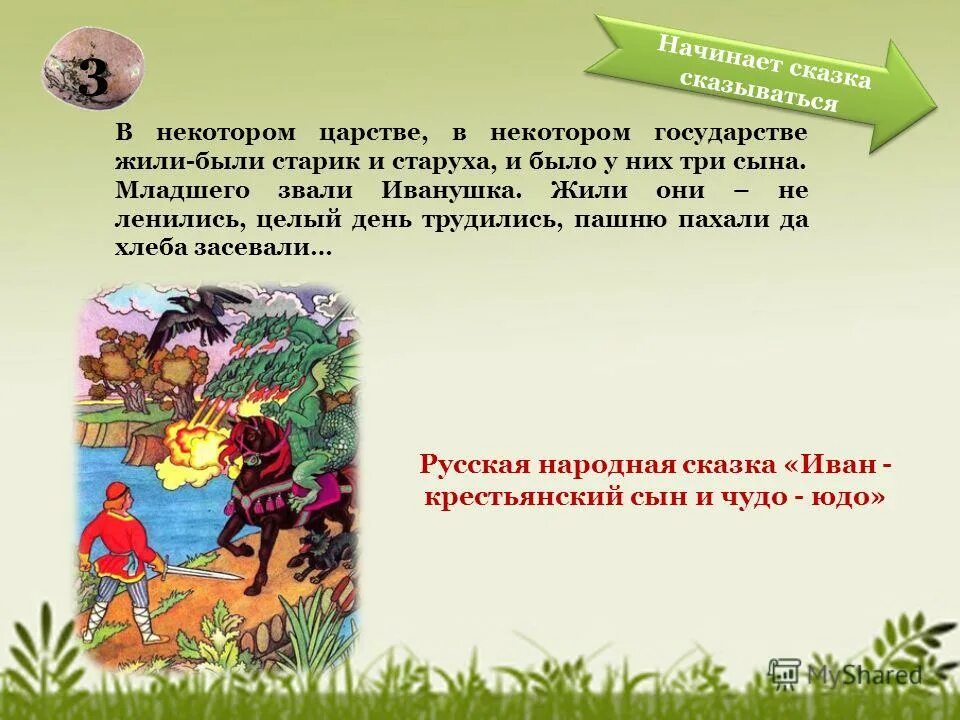 3

Начинает сказка сказываться

В некотором царстве, в некотором государстве жили-были старик и старуха, и было у них три сына. Младшего звали Иванушка. Жили они – не ленились, целый день трудились, пашню пахали да хлеба засевали…

Русская народная сказка «Иван - крестьянский сын и чудо - юдо»

MyShared